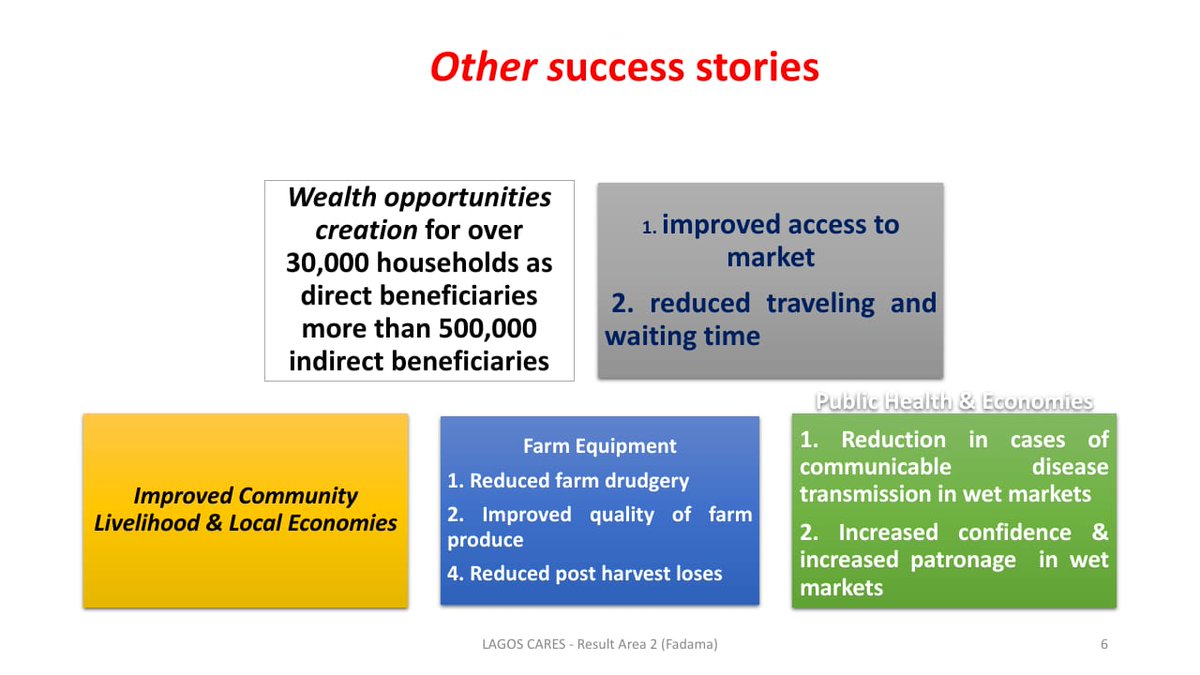 Other success stories

Wealth opportunities creation for over 30,000 households as direct beneficiaries more than 500,000 indirect beneficiaries

1. improved access to market

2. reduced traveling and waiting time

Improved Community Livelihood & Local Economies

Farm Equipment

1. Reduced farm drudgery

2. Improved quality of farm produce

4. Reduced post harvest loses

Public Health & Economies

1. Reduction in cases of communicable disease transmission in wet markets

2. Increased confidence & increased patronage in wet markets

LAGOS CARES - Result Area 2 (Fadama)

6